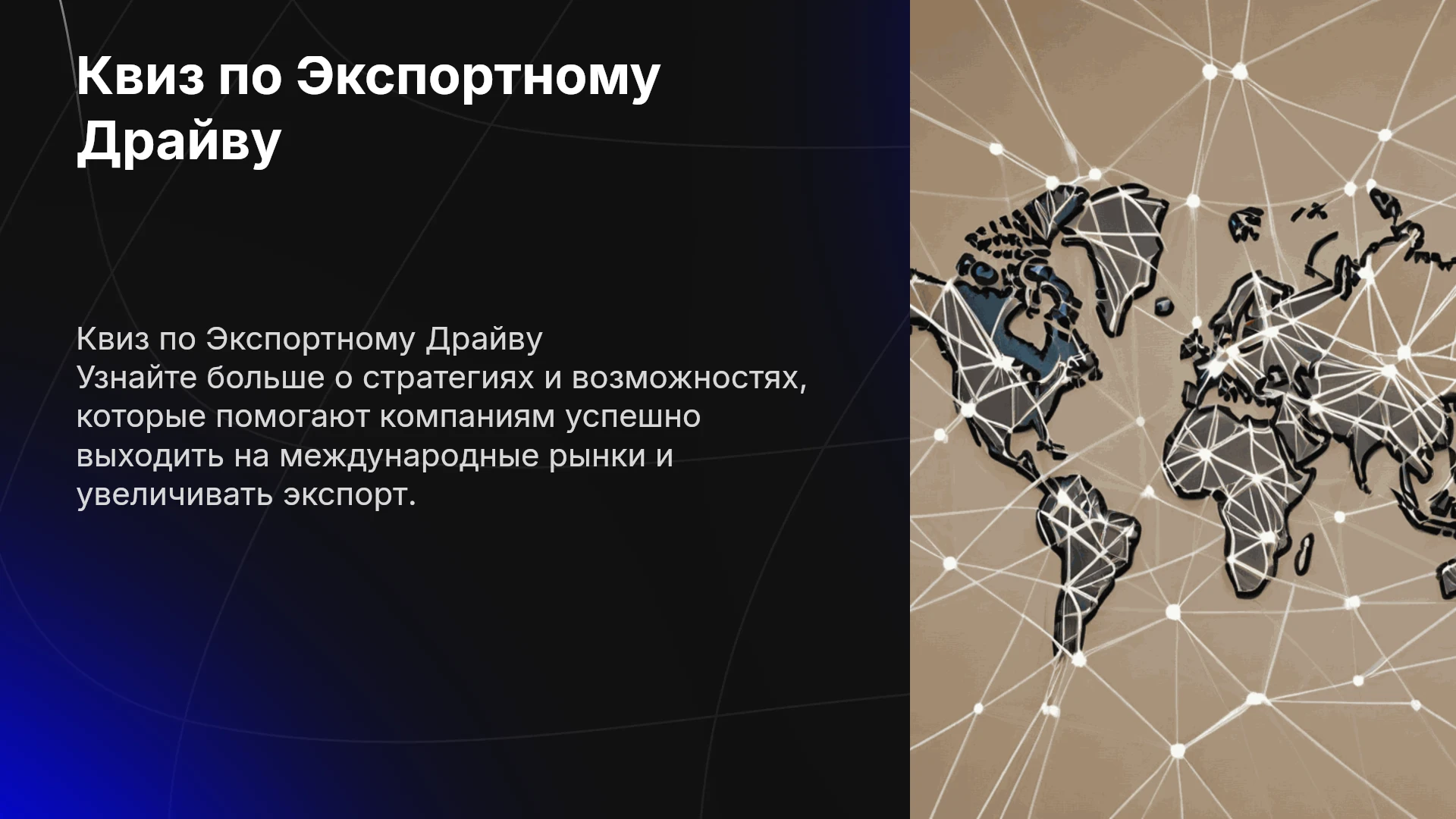 Квиз по Экспортному Драйву

Квиз по Экспортному Драйву
Узнайте больше о стратегиях и возможностях, которые помогают компаниям успешно выходить на международные рынки и увеличивать экспорт.